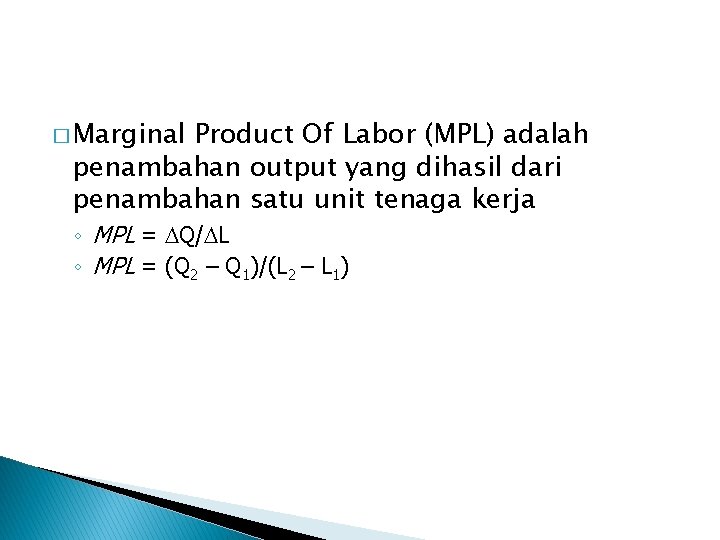 □ Marginal Product Of Labor (MPL) adalah penambahan output yang dihasil dari penambahan satu unit tenaga kerja

◦ $MPL = \Delta Q/\Delta L$
◦ $MPL = (Q_2 - Q_1)/(L_2 - L_1)$